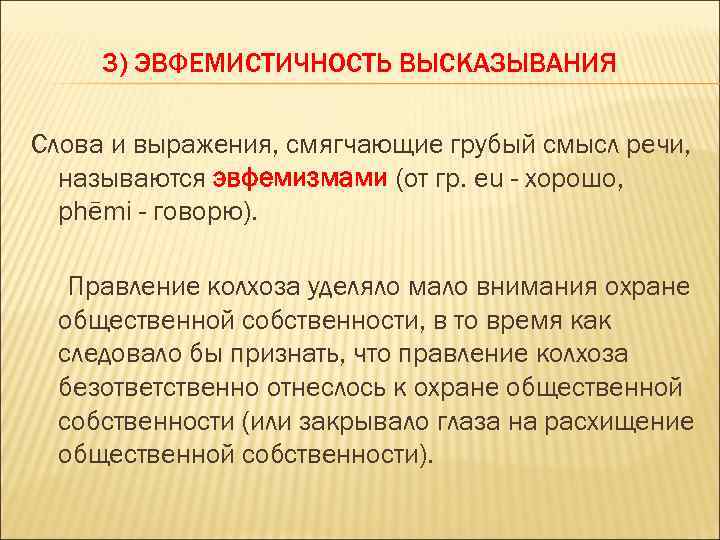 3) ЭВФЕМИСТИЧНОСТЬ ВЫСКАЗЫВАНИЯ

Слова и выражения, смягчающие грубый смысл речи, называются эвфемизмами (от гр. eu - хорошо, phēmi - говорю).

Правление колхоза уделяло мало внимания охране общественной собственности, в то время как следовало бы признать, что правление колхоза безответственно отнеслось к охране общественной собственности (или закрывало глаза на расхищение общественной собственности).